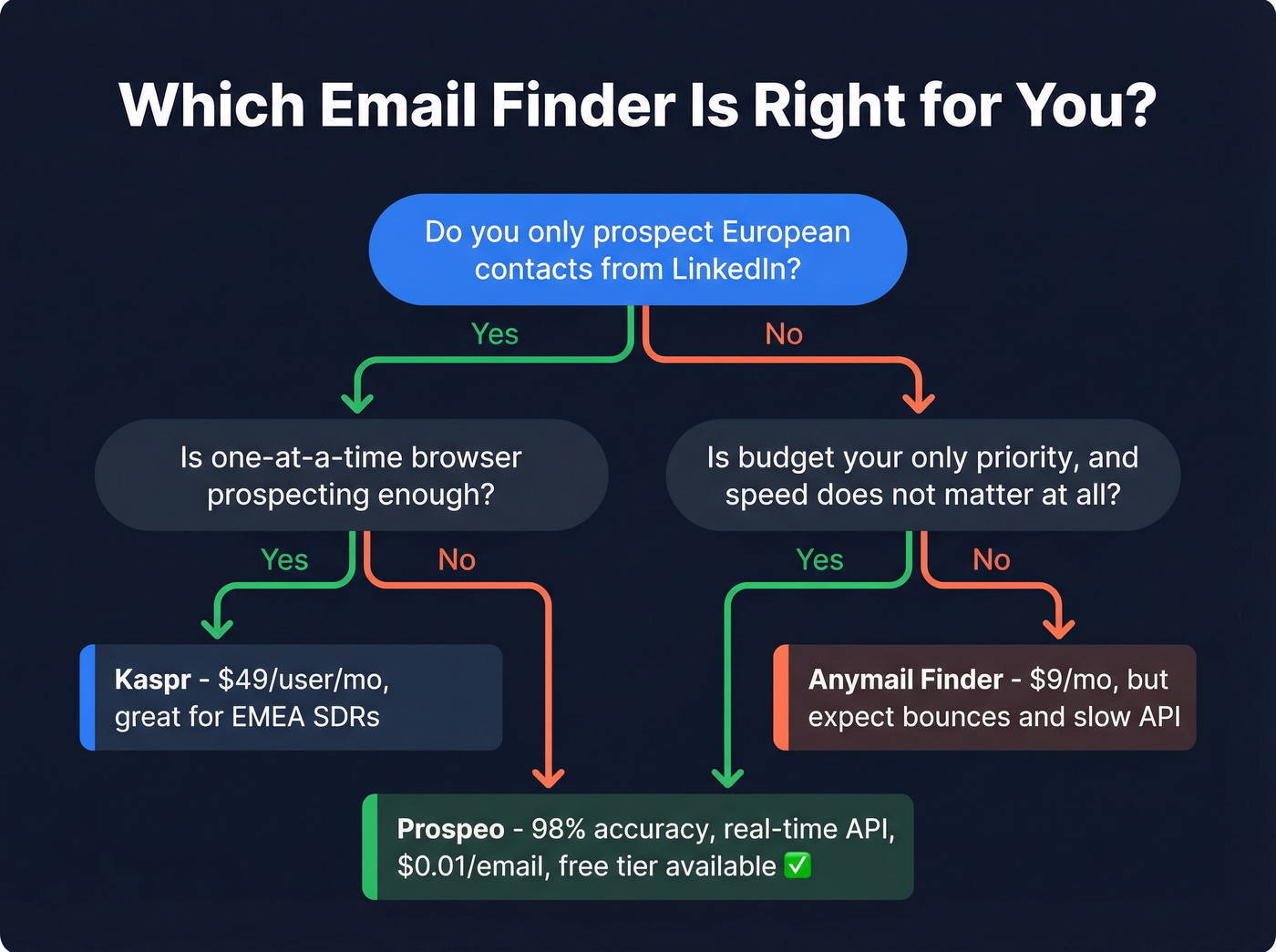 Which Email Finder Is Right for You?

Do you only prospect European contacts from LinkedIn?

Yes

No

Is one-at-a-time browser prospecting enough?

Is budget your only priority, and speed does not matter at all?

Yes

No

Yes

No

Kaspr - $49/user/mo, great for EMEA SDRs

Anymail Finder - $9/mo, but expect bounces and slow API

Prospeo - 98% accuracy, real-time API, $0.01/email, free tier available ✅